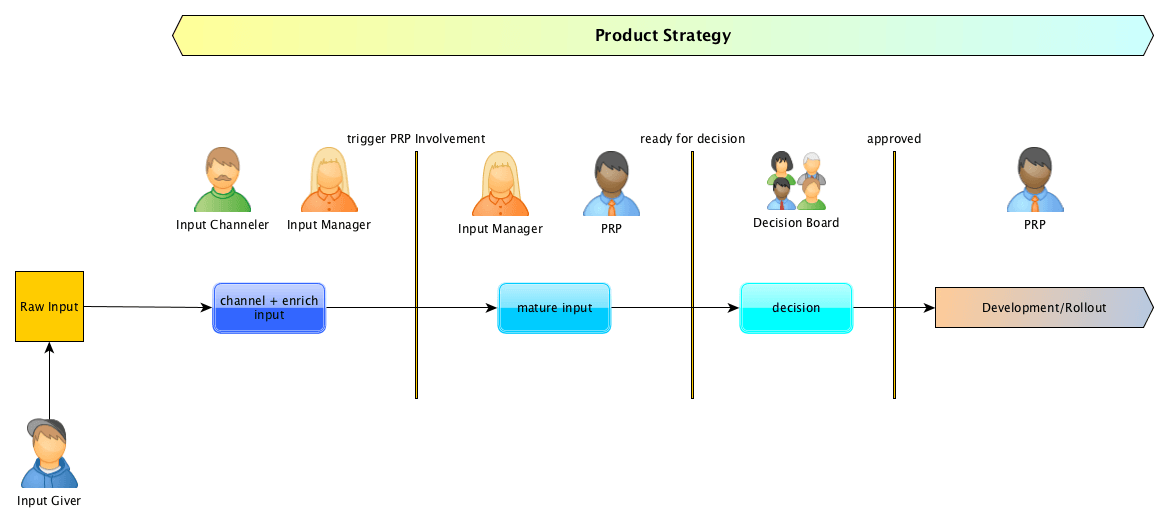 Product Strategy

trigger PRP Involvement

ready for decision

approved

Input Channeler

Input Manager

Input Manager

PRP

Decision Board

PRP

Raw Input

channel + enrich input

mature input

decision

Development/Rollout

Input Giver